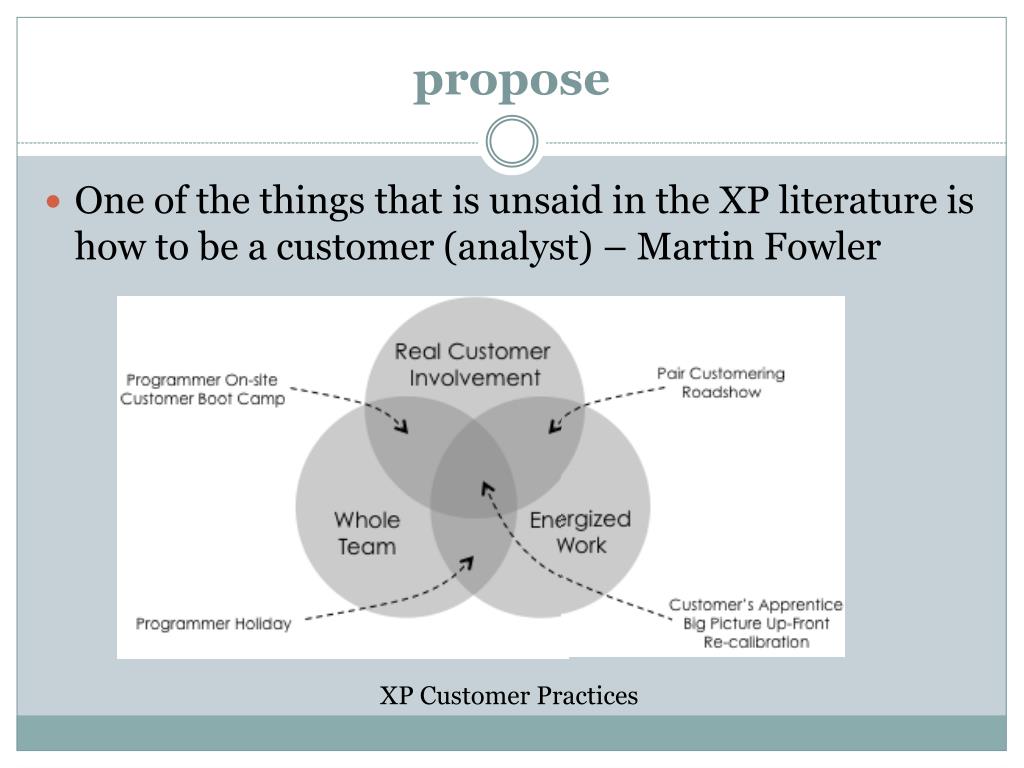 propose

One of the things that is unsaid in the XP literature is how to be a customer (analyst) – Martin Fowler

Real Customer Involvement

Programmer On-site
Customer Boot Camp

Pair Customering
Roadshow

Whole Team

Energized Work

Programmer Holiday

Customer's Apprentice
Big Picture Up-Front
Re-calibration

XP Customer Practices